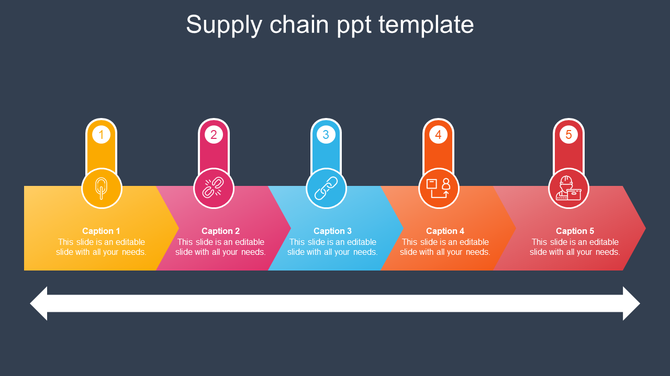 Supply chain ppt template

1

Caption 1
This slide is an editable slide with all your needs.

2

Caption 2
This slide is an editable slide with all your needs.

3

Caption 3
This slide is an editable slide with all your needs.

4

Caption 4
This slide is an editable slide with all your needs.

5

Caption 5
This slide is an editable slide with all your needs.